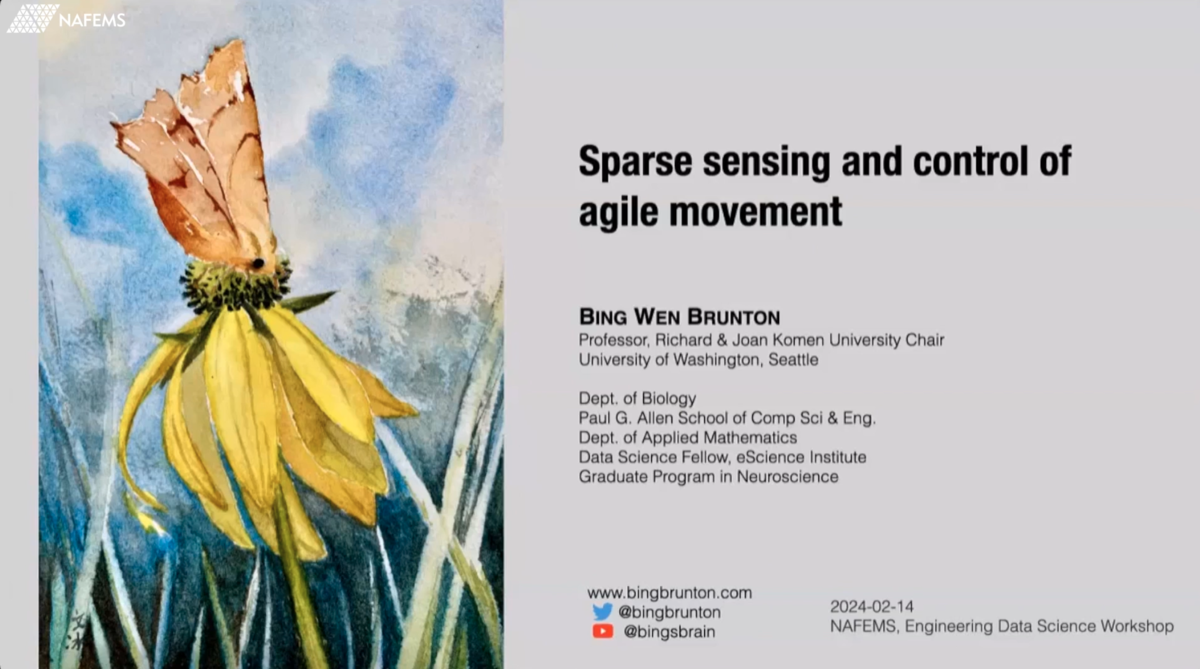 NAFEMS

Sparse sensing and control of agile movement

BING WEN BRUNTON
Professor, Richard & Joan Komen University Chair
University of Washington, Seattle

Dept. of Biology
Paul G. Allen School of Comp Sci & Eng.
Dept. of Applied Mathematics
Data Science Fellow, eScience Institute
Graduate Program in Neuroscience

www.bingbrunton.com
@bingbrunton
@bingsbrain

2024-02-14
NAFEMS, Engineering Data Science Workshop